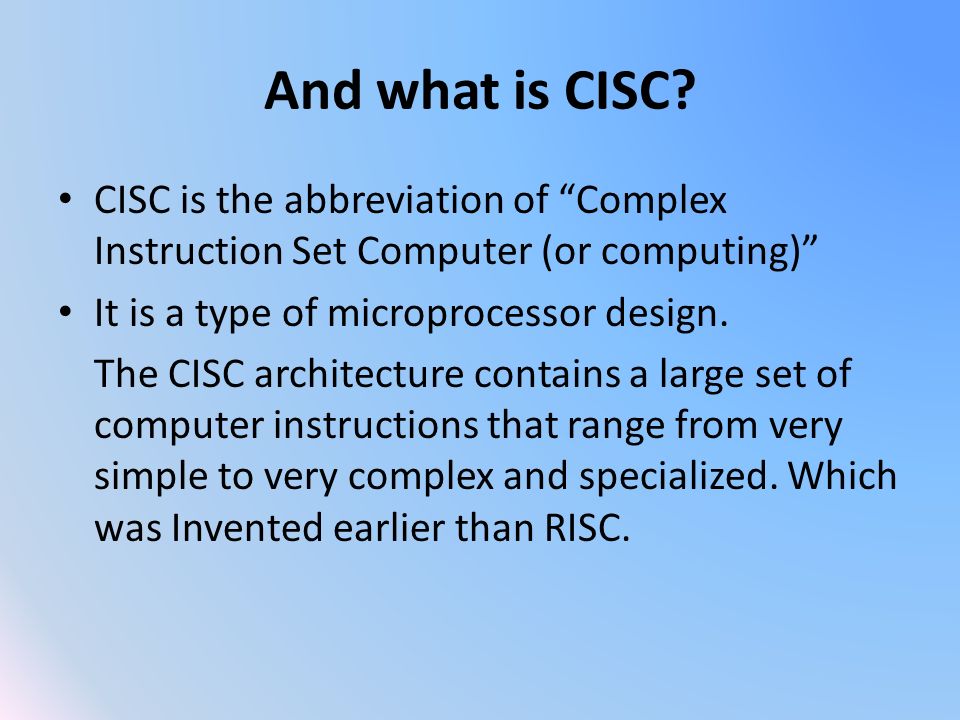 And what is CISC?

• CISC is the abbreviation of “Complex Instruction Set Computer (or computing)”

• It is a type of microprocessor design.

The CISC architecture contains a large set of computer instructions that range from very simple to very complex and specialized. Which was Invented earlier than RISC.